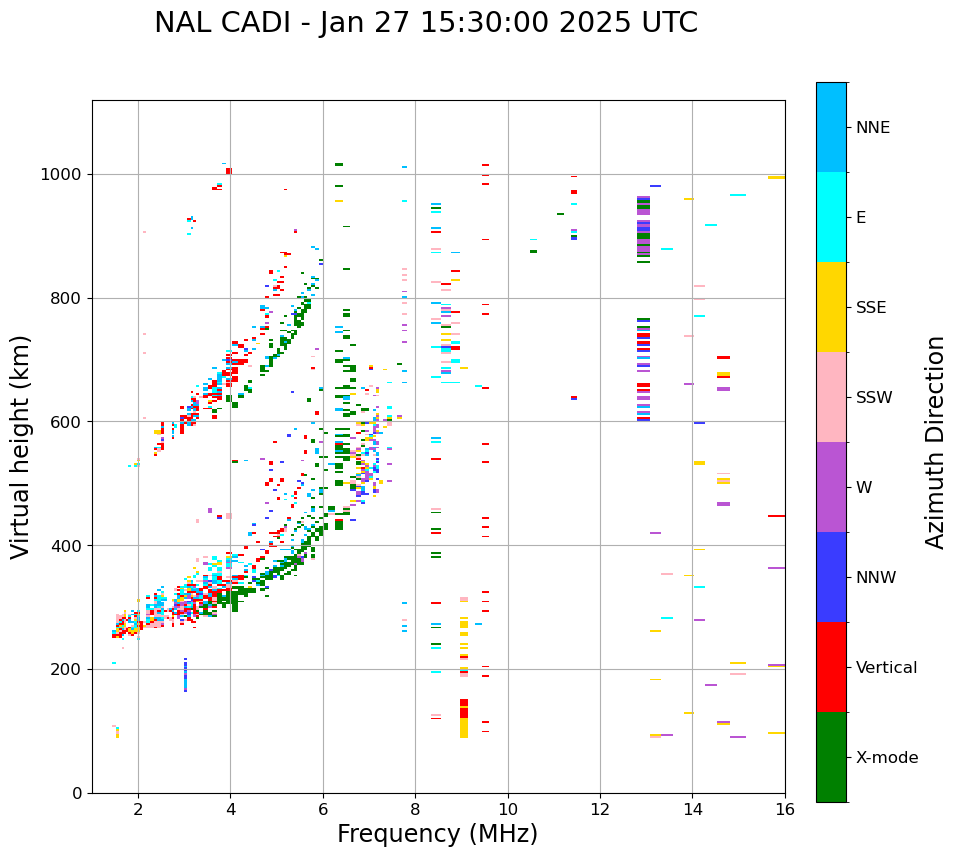 NAL CADI - Jan 27 15:30:00 2025 UTC

Virtual height (km)

1000
800
600
400
200
0

2
4
6
8
10
12
14
16

Frequency (MHz)

NNE
E
SSE
SSW
W
NNW
Vertical
X-mode

Azimuth Direction